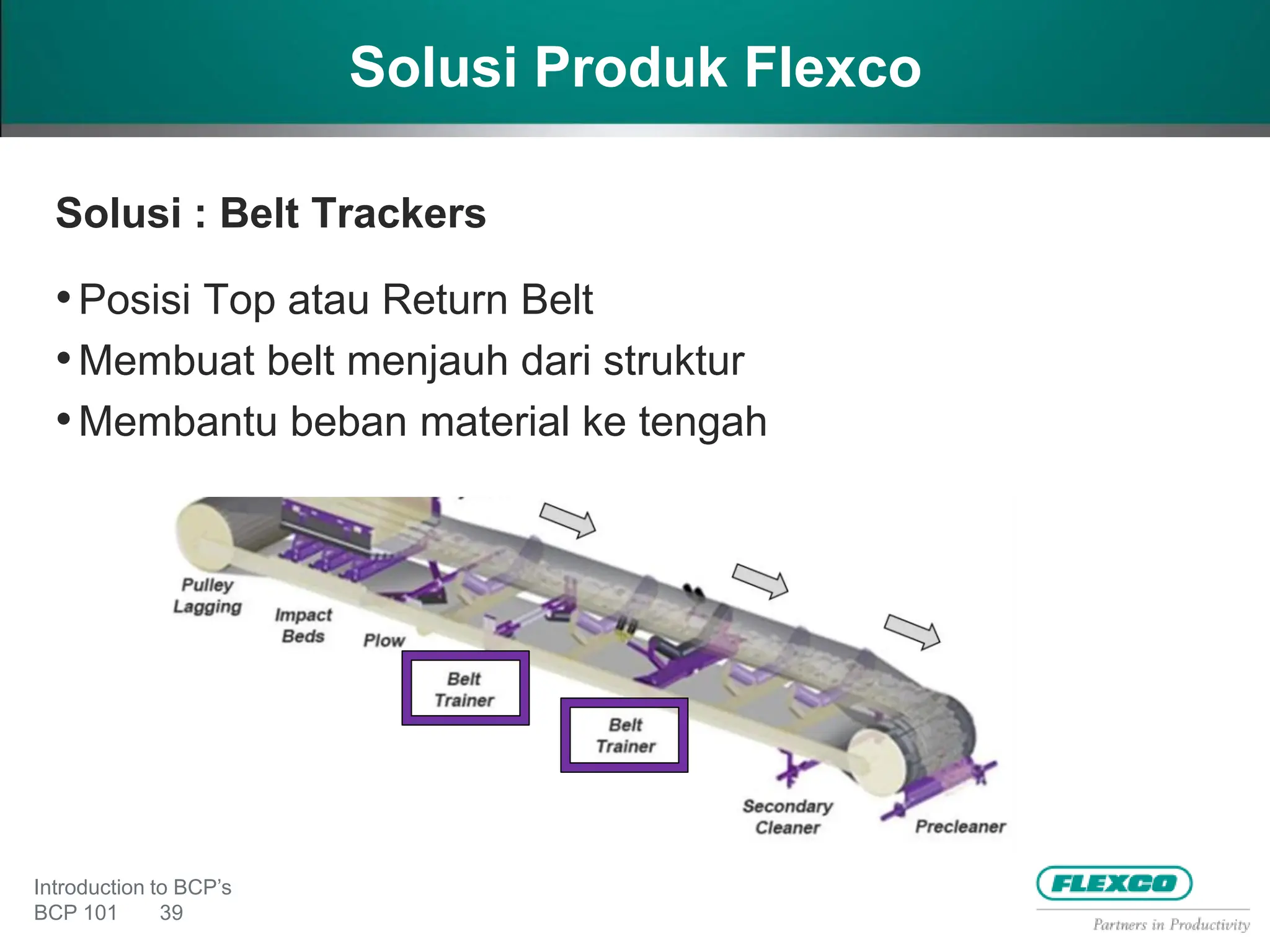 Solusi Produk Flexco

Solusi : Belt Trackers

• Posisi Top atau Return Belt
• Membuat belt menjauh dari struktur
• Membantu beban material ke tengah

Pulley Lagging

Impact Beds

Plow

Belt Trainer

Belt Trainer

Secondary Cleaner

Precleaner

Introduction to BCP's
BCP 101 39

FLEXCO
Partners in Productivity